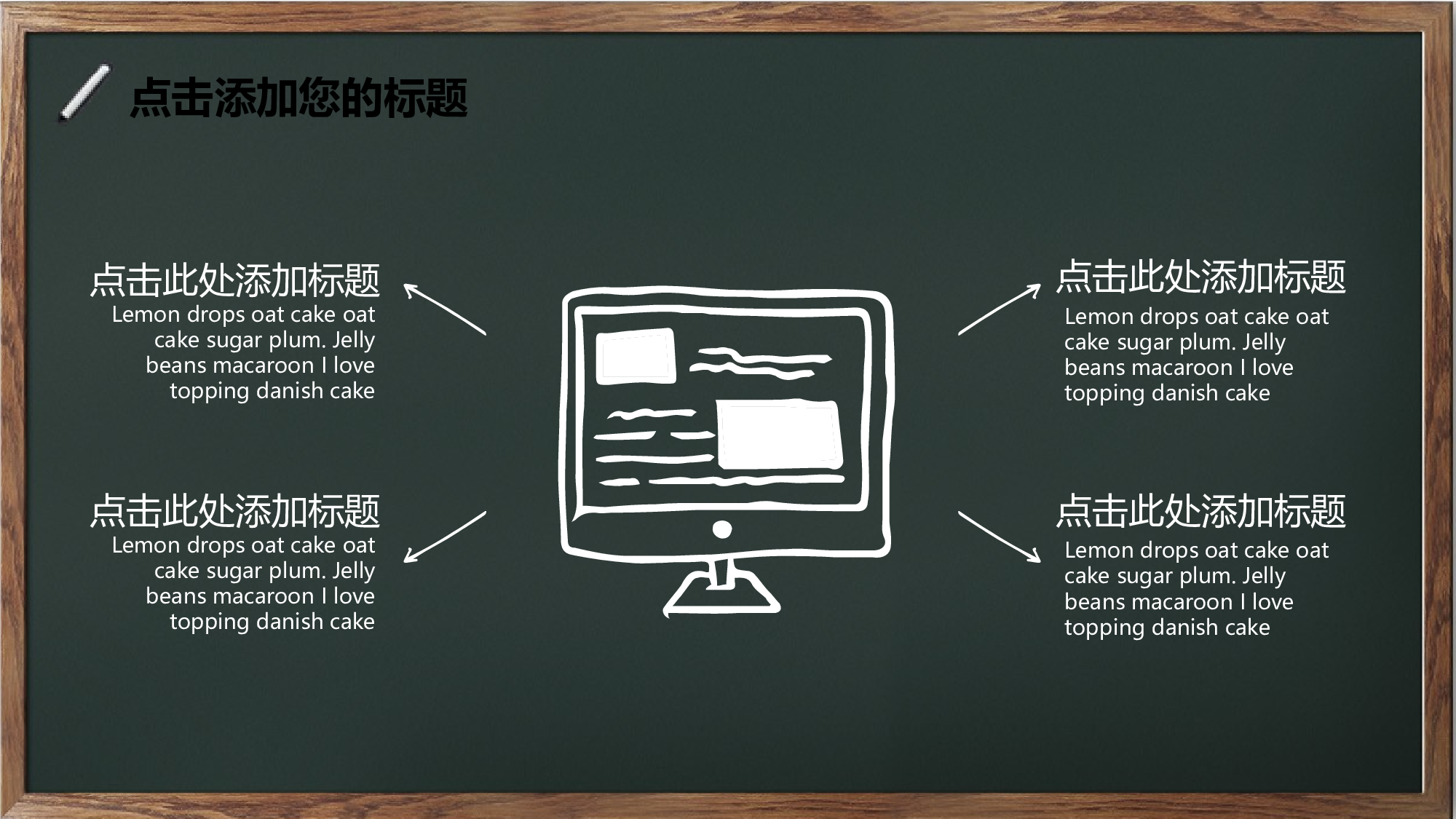 点击添加您的标题

点击此处添加标题
Lemon drops oat cake oat cake sugar plum. Jelly beans macaroon I love topping danish cake

点击此处添加标题
Lemon drops oat cake oat cake sugar plum. Jelly beans macaroon I love topping danish cake

点击此处添加标题
Lemon drops oat cake oat cake sugar plum. Jelly beans macaroon I love topping danish cake

点击此处添加标题
Lemon drops oat cake oat cake sugar plum. Jelly beans macaroon I love topping danish cake